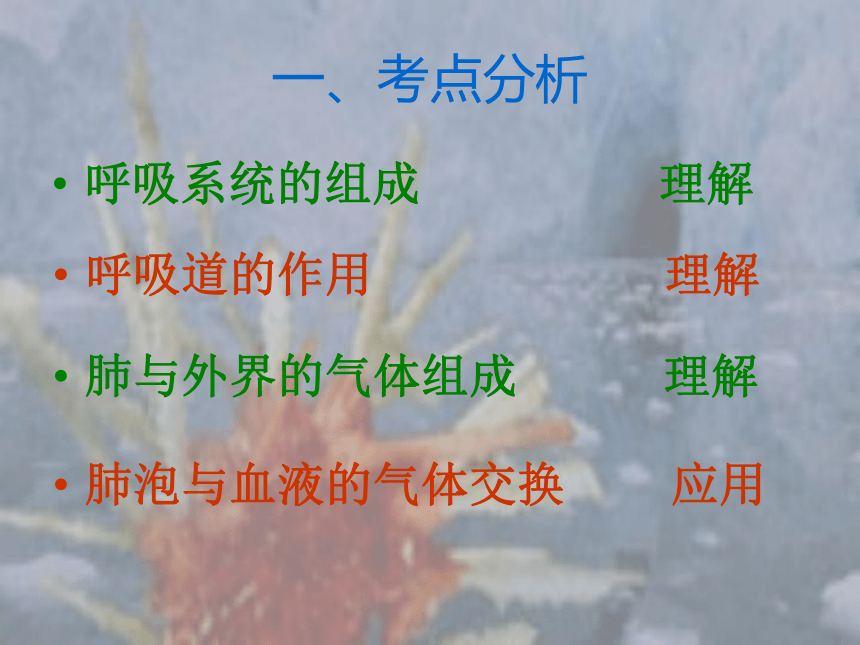 一、考点分析

• 呼吸系统的组成 理解

• 呼吸道的作用 理解

• 肺与外界的气体组成 理解

• 肺泡与血液的气体交换 应用